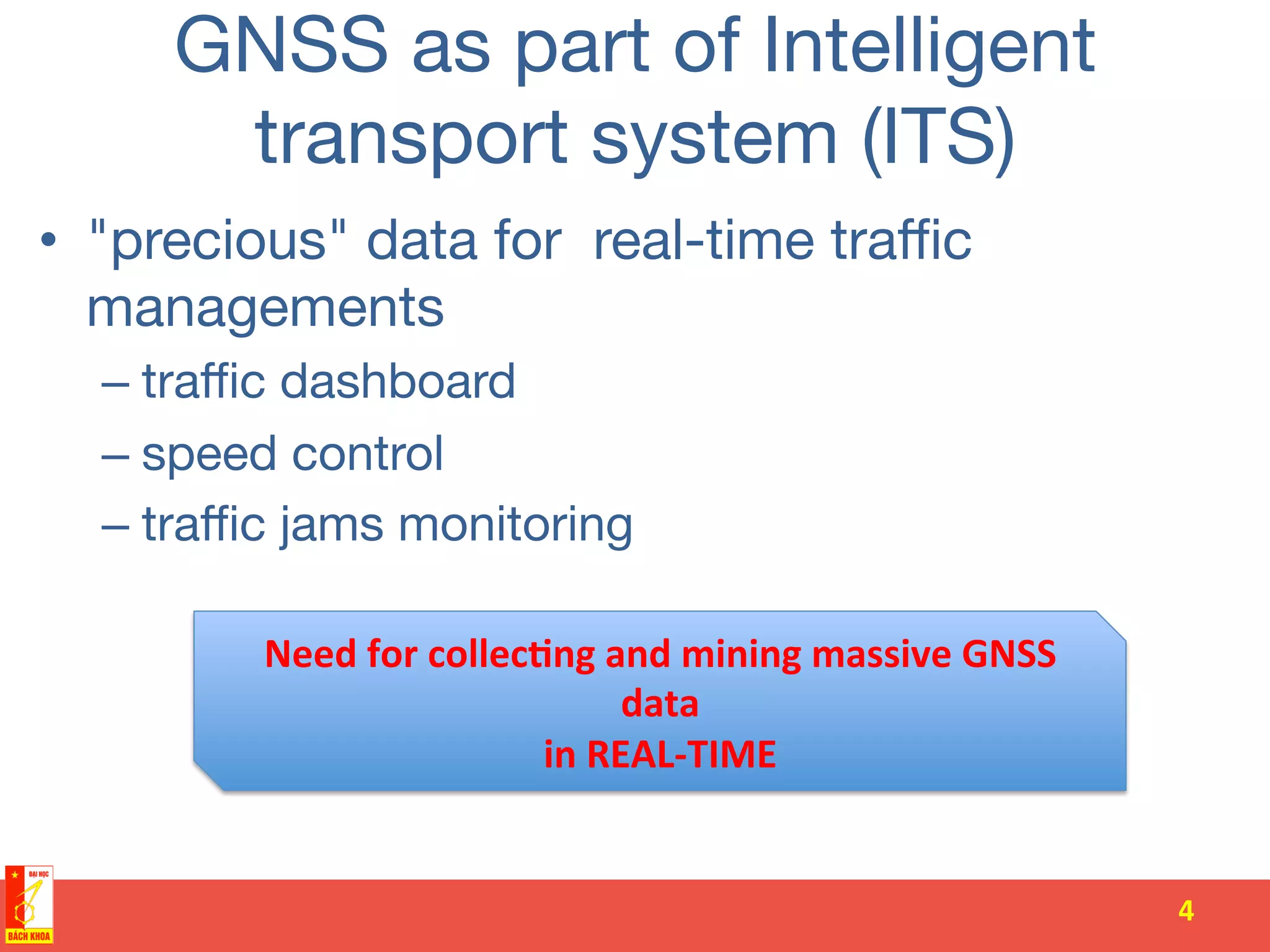 GNSS as part of Intelligent transport system (ITS)

• "precious" data for real-time traffic managements
– traffic dashboard
– speed control
– traffic jams monitoring

Need for collecting and mining massive GNSS data
in REAL-TIME

ĐẠI HỌC
BÁCH KHOA

4